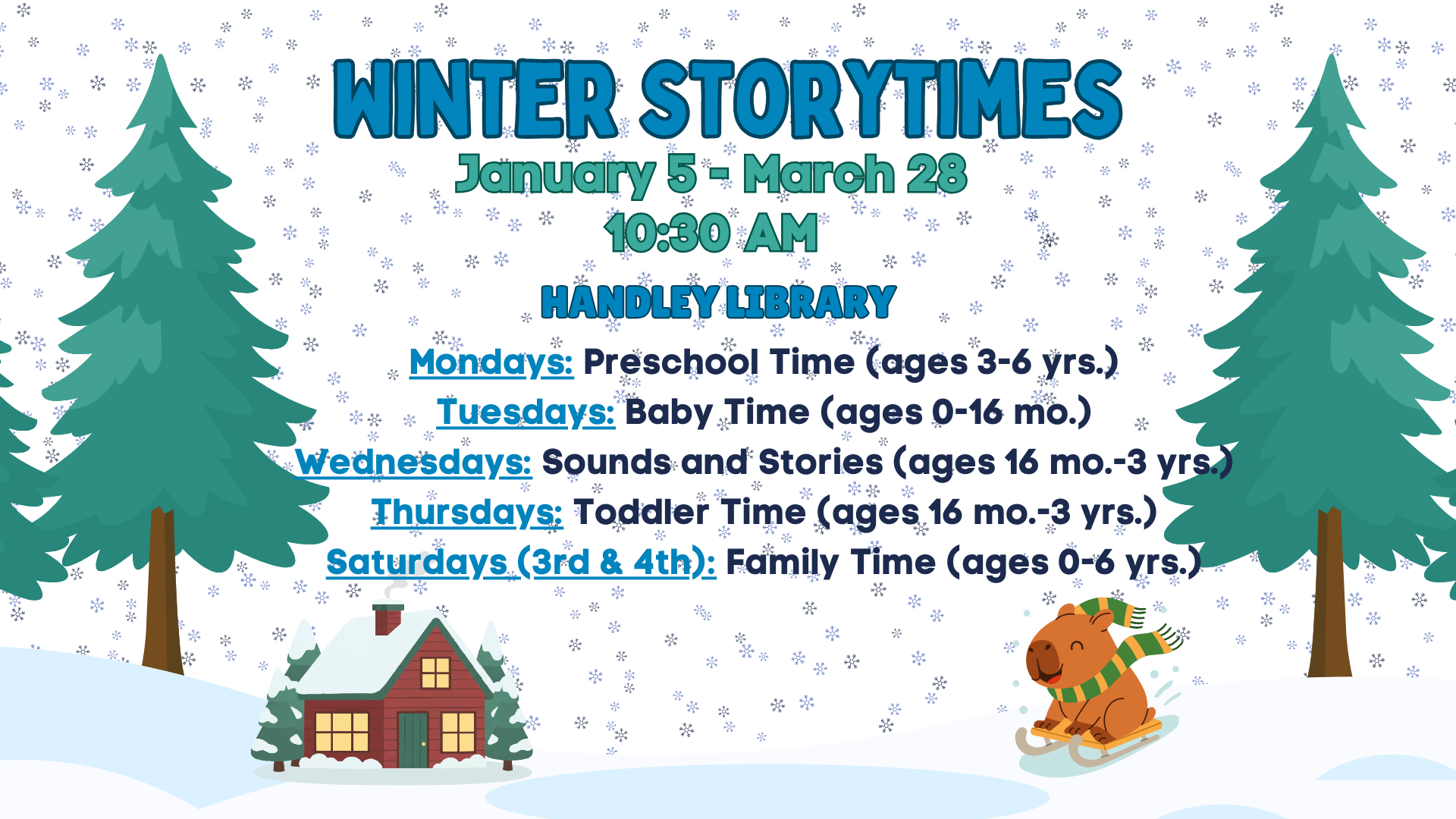 WINTER STORYTIMES
January 5 - March 28
10:30 AM

HANDLEY LIBRARY

Mondays: Preschool Time (ages 3-6 yrs.)
Tuesdays: Baby Time (ages 0-16 mo.)
Wednesdays: Sounds and Stories (ages 16 mo.-3 yrs.)
Thursdays: Toddler Time (ages 16 mo.-3 yrs.)
Saturdays (3rd & 4th): Family Time (ages 0-6 yrs.)